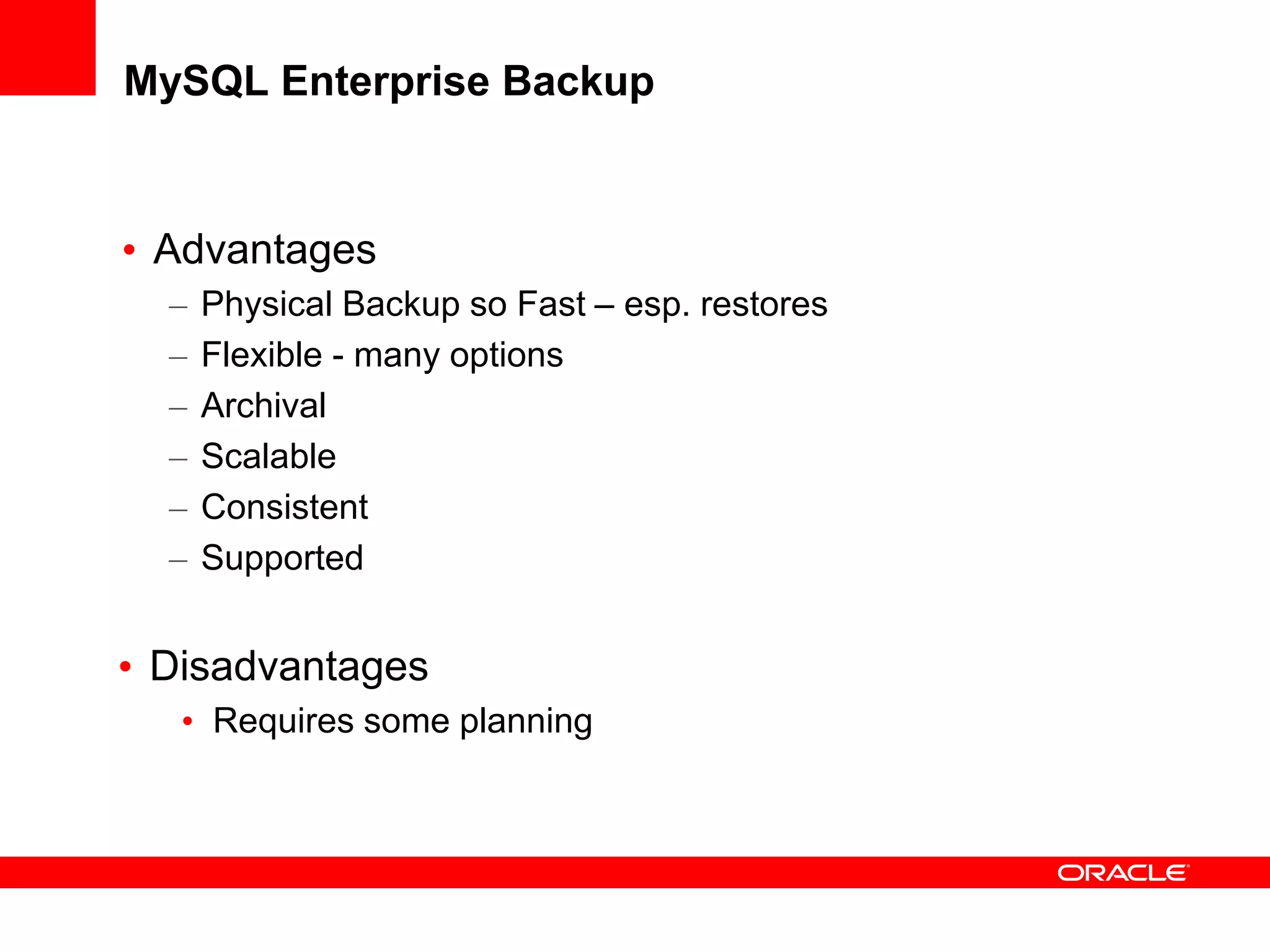 MySQL Enterprise Backup

• Advantages
– Physical Backup so Fast – esp. restores
– Flexible - many options
– Archival
– Scalable
– Consistent
– Supported

• Disadvantages
• Requires some planning

ORACLE